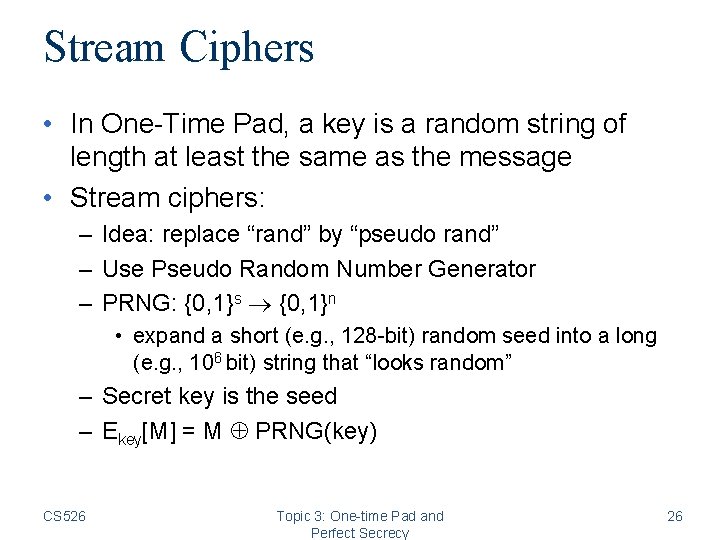 Stream Ciphers

• In One-Time Pad, a key is a random string of length at least the same as the message

• Stream ciphers:

– Idea: replace “rand” by “pseudo rand”

– Use Pseudo Random Number Generator

– PRNG: $\{0,1\}^s \rightarrow \{0,1\}^n$

• expand a short (e.g., 128-bit) random seed into a long (e.g., $10^6$ bit) string that “looks random”

– Secret key is the seed

– $E_{key}[M] = M \oplus PRNG(key)$

CS526

Topic 3: One-time Pad and Perfect Secrecy

26